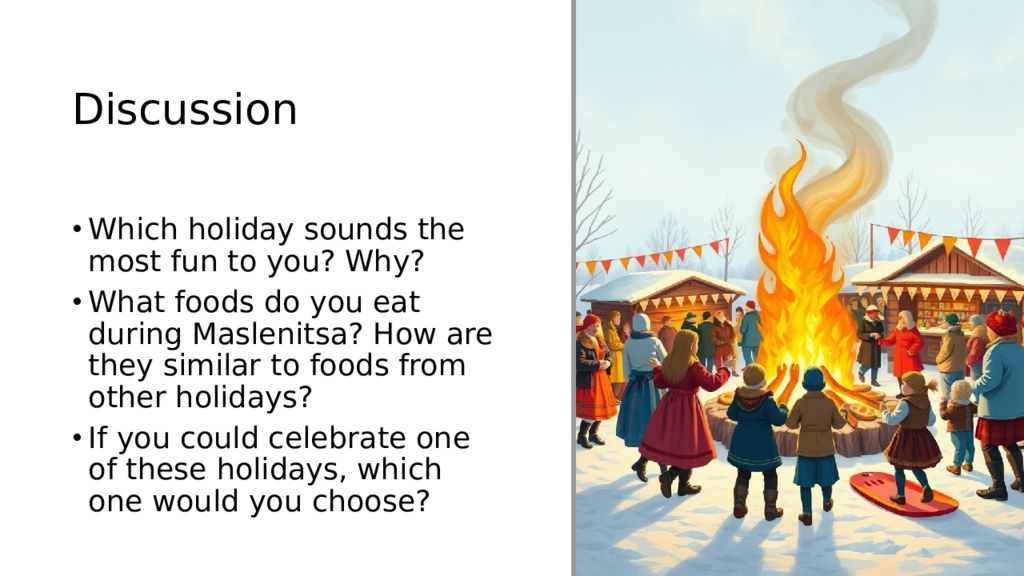 Discussion

• Which holiday sounds the most fun to you? Why?
• What foods do you eat during Maslenitsa? How are they similar to foods from other holidays?
• If you could celebrate one of these holidays, which one would you choose?